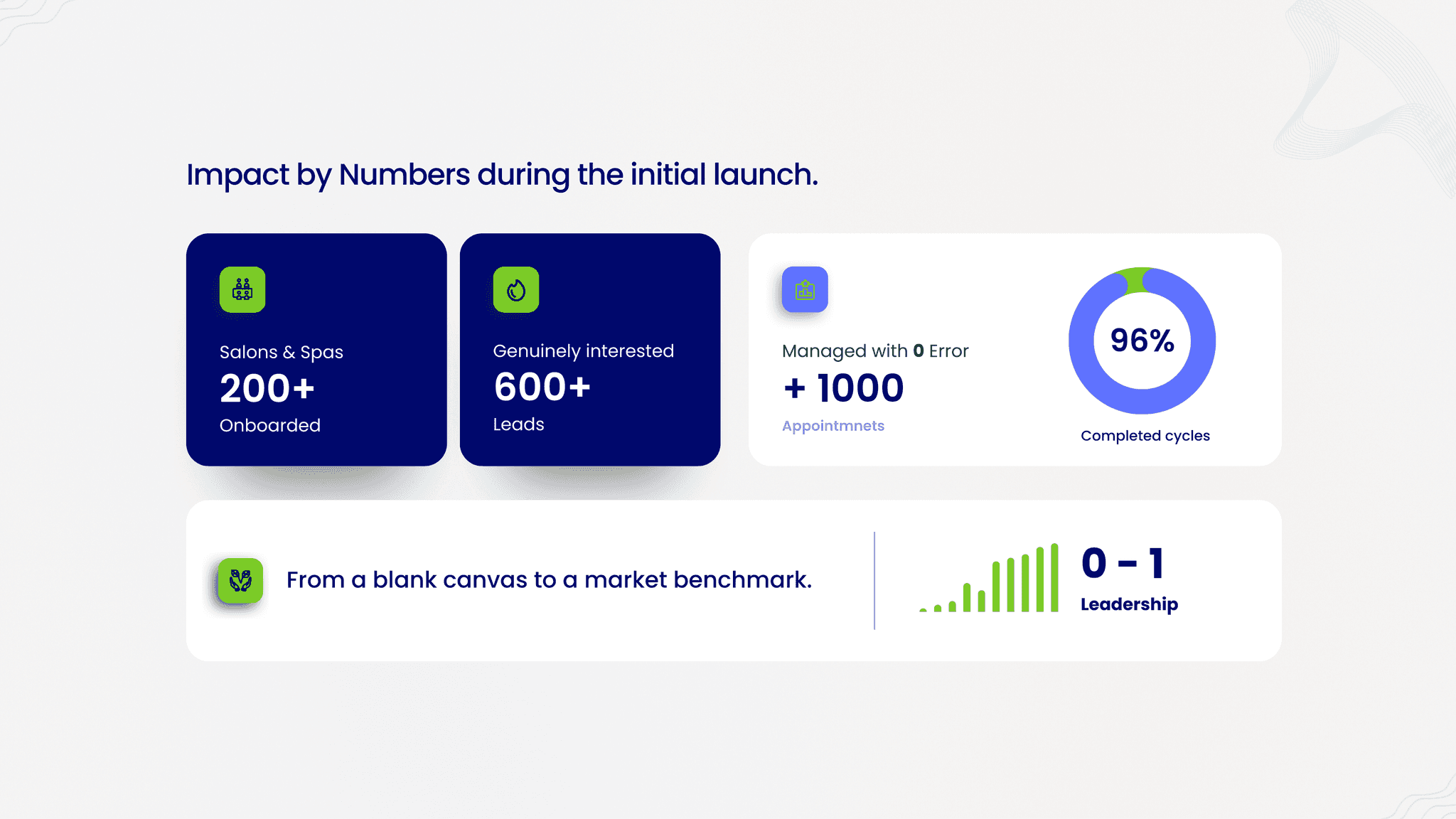 Impact by Numbers during the initial launch.

Salons & Spas
200+
Onboarded

Genuinely interested
600+
Leads

Managed with 0 Error
+ 1000
Appointmnets

96%
Completed cycles

From a blank canvas to a market benchmark.

0 - 1
Leadership